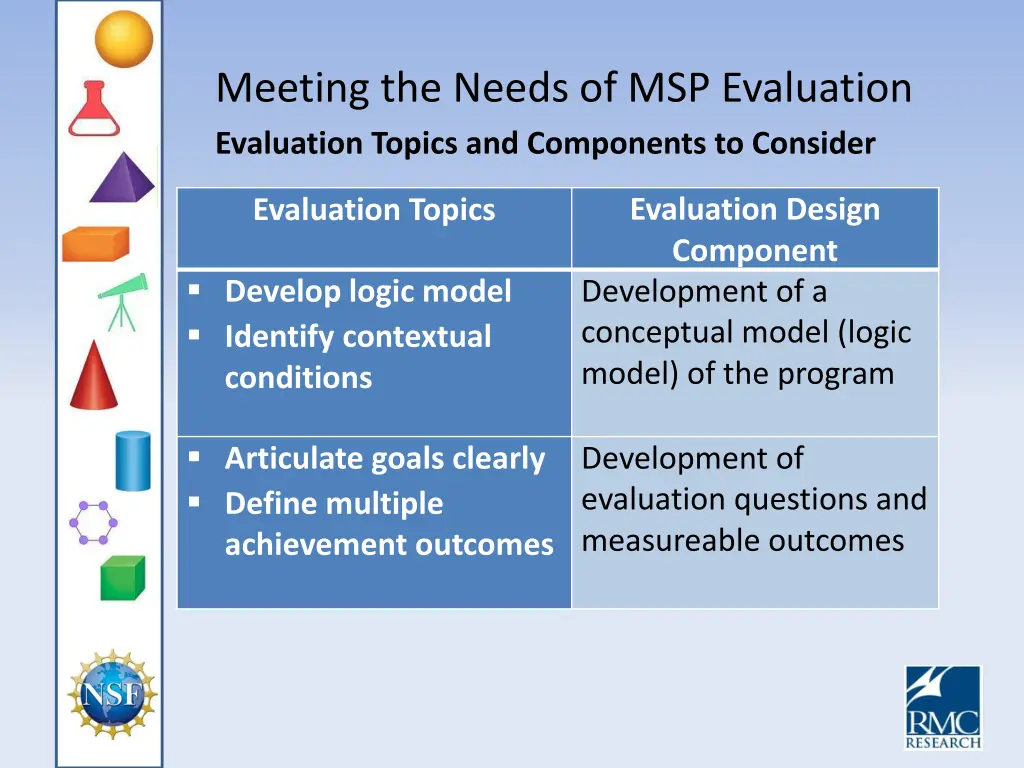 Meeting the Needs of MSP Evaluation

Evaluation Topics and Components to Consider

| Evaluation Topics | Evaluation Design Component |
|---|---|
| ▪ Develop logic model ▪ Identify contextual conditions | Development of a conceptual model (logic model) of the program |
| ▪ Articulate goals clearly ▪ Define multiple achievement outcomes | Development of evaluation questions and measureable outcomes |

NSF

RMC RESEARCH